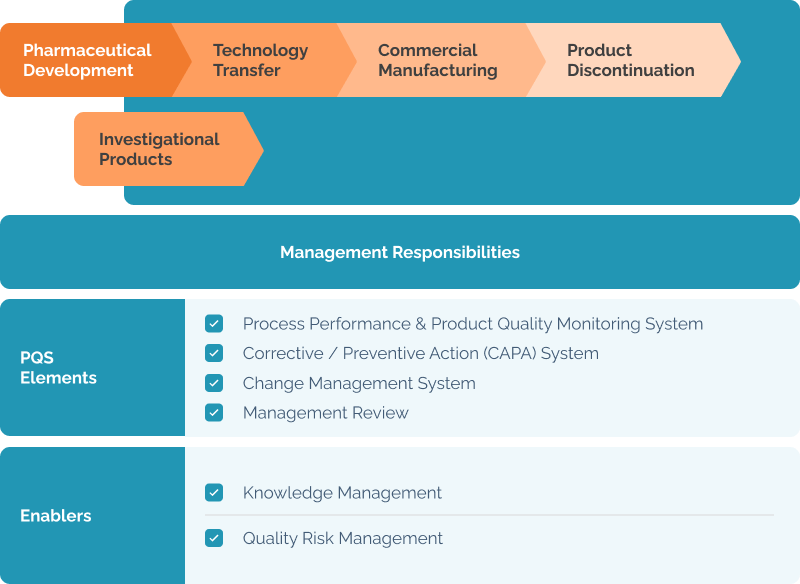 Pharmaceutical Development

Technology Transfer

Commercial Manufacturing

Product Discontinuation

Investigational Products

Management Responsibilities

PQS Elements

Process Performance & Product Quality Monitoring System

Corrective / Preventive Action (CAPA) System

Change Management System

Management Review

Enablers

Knowledge Management

Quality Risk Management